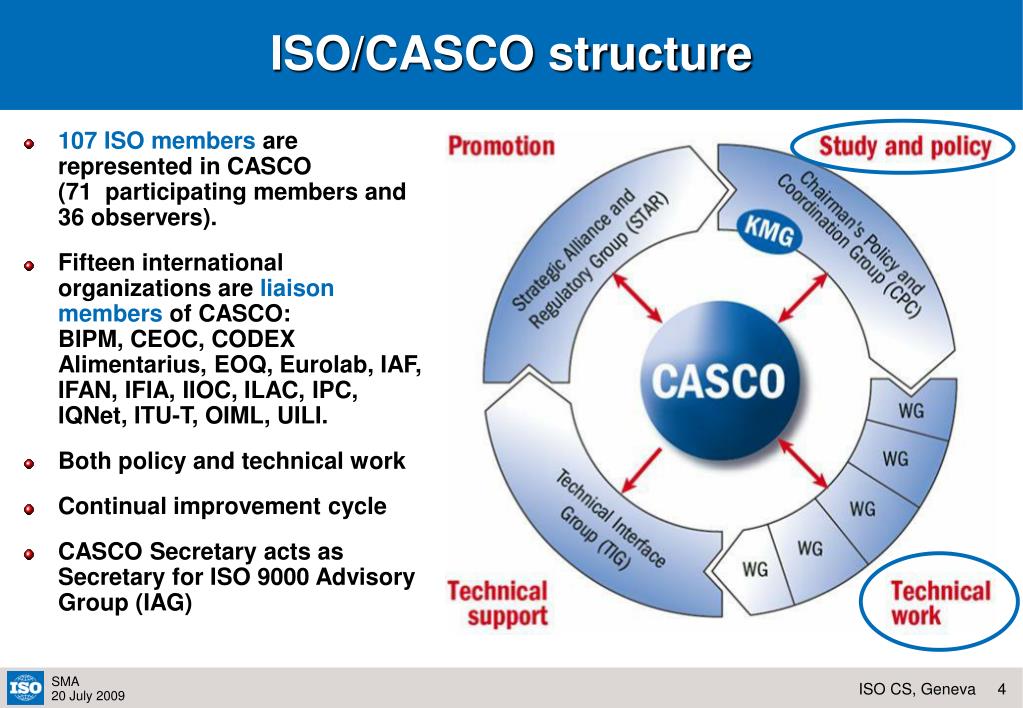 ISO/CASCO structure

107 ISO members are represented in CASCO (71 participating members and 36 observers).

Fifteen international organizations are liaison members of CASCO: BIPM, CEOC, CODEX Alimentarius, EOQ, Eurolab, IAF, IFAN, IFIA, IIOC, ILAC, IPC, IQNet, ITU-T, OIML, UILI.

Both policy and technical work

Continual improvement cycle

CASCO Secretary acts as Secretary for ISO 9000 Advisory Group (IAG)

Promotion

Study and policy

Strategic Alliance and Regulatory Group (STAR)

Chairman's Policy and Coordination Group (CPC)

KMG

CASCO

WG

WG

WG

WG

WG

Technical Interface Group (TIG)

Technical support

Technical work

ISO

SMA
20 July 2009

ISO CS, Geneva 4